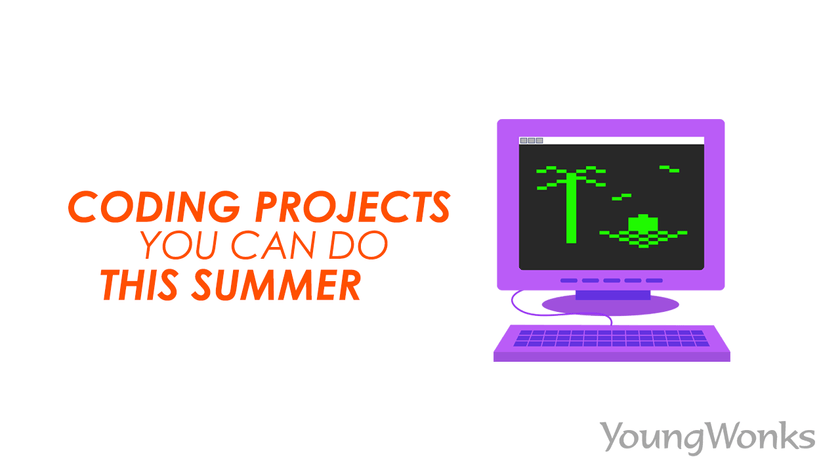 CODING PROJECTS
YOU CAN DO
THIS SUMMER

YoungWonks